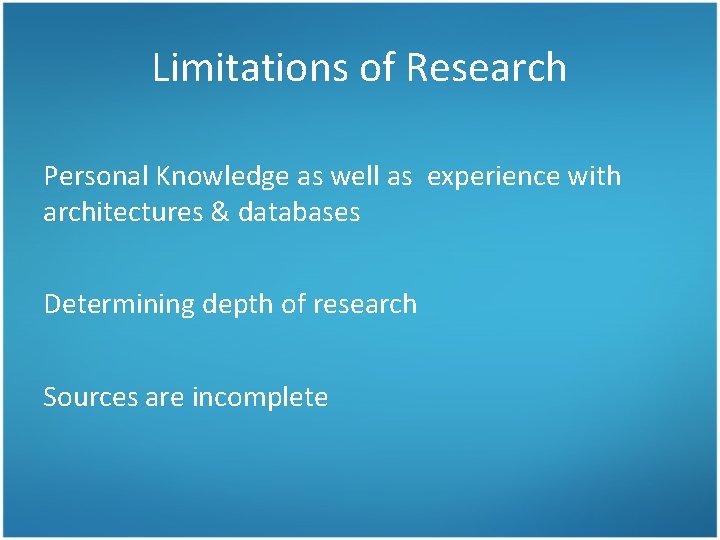 Limitations of Research

Personal Knowledge as well as experience with architectures & databases

Determining depth of research

Sources are incomplete